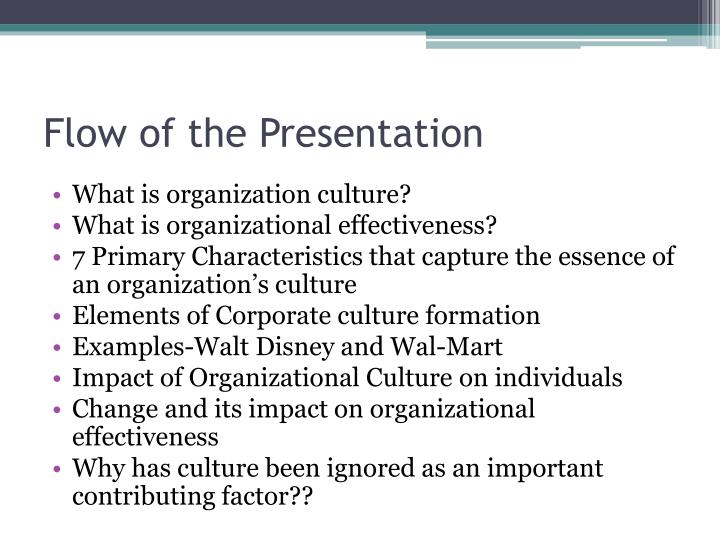 Flow of the Presentation

• What is organization culture?
• What is organizational effectiveness?
• 7 Primary Characteristics that capture the essence of an organization's culture
• Elements of Corporate culture formation
• Examples-Walt Disney and Wal-Mart
• Impact of Organizational Culture on individuals
• Change and its impact on organizational effectiveness
• Why has culture been ignored as an important contributing factor??